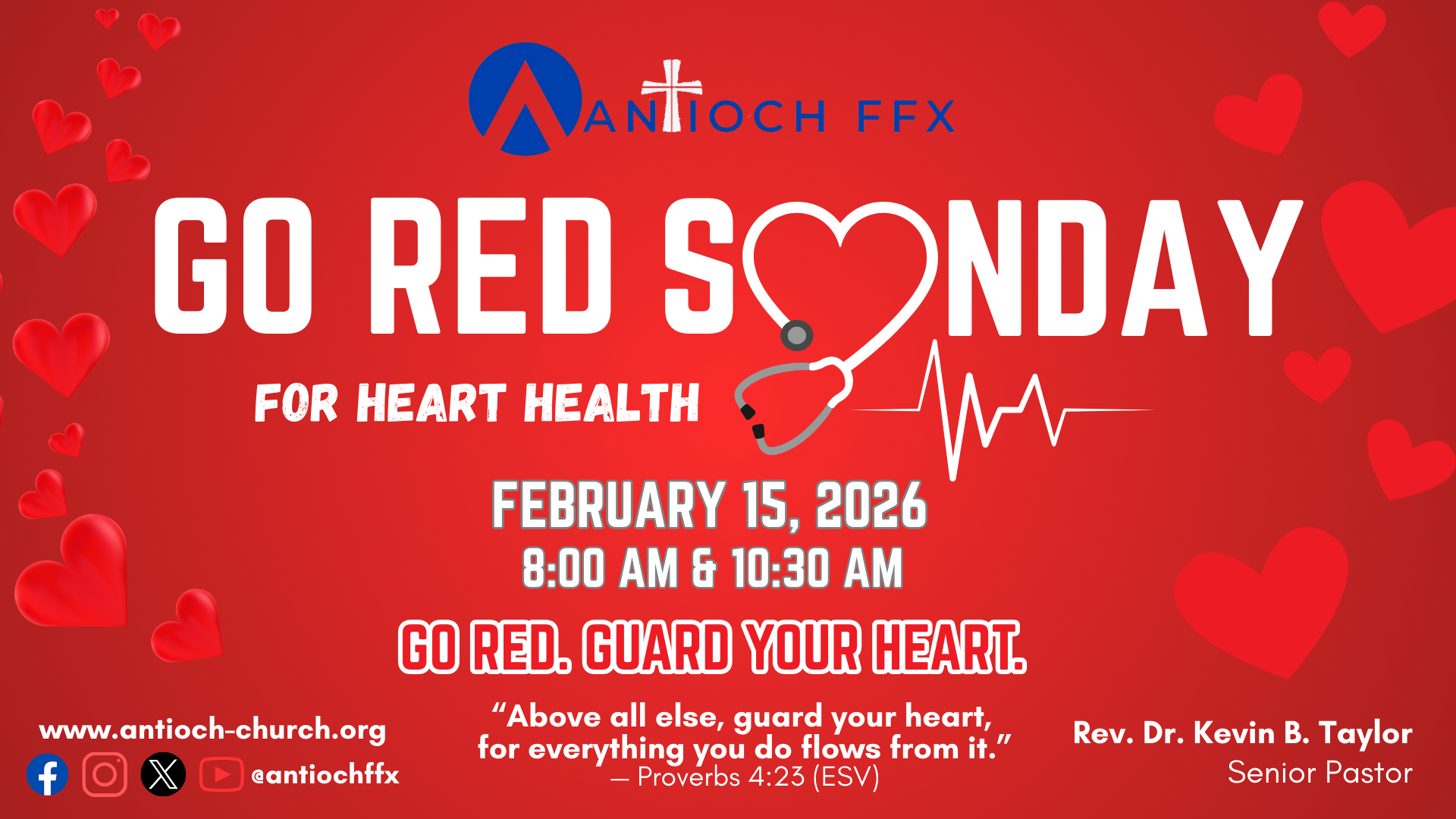 ANTIOCH FFX

GO RED SUNDAY

FOR HEART HEALTH

FEBRUARY 15, 2026
8:00 AM & 10:30 AM

GO RED. GUARD YOUR HEART.

www.antioch-church.org
@antiochffx

“Above all else, guard your heart, for everything you do flows from it.”
— Proverbs 4:23 (ESV)

Rev. Dr. Kevin B. Taylor
Senior Pastor